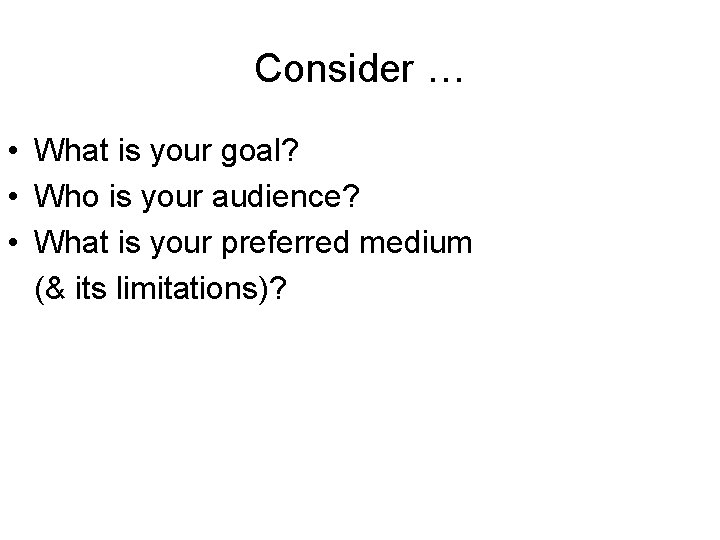 Consider …

• What is your goal?
• Who is your audience?
• What is your preferred medium (& its limitations)?